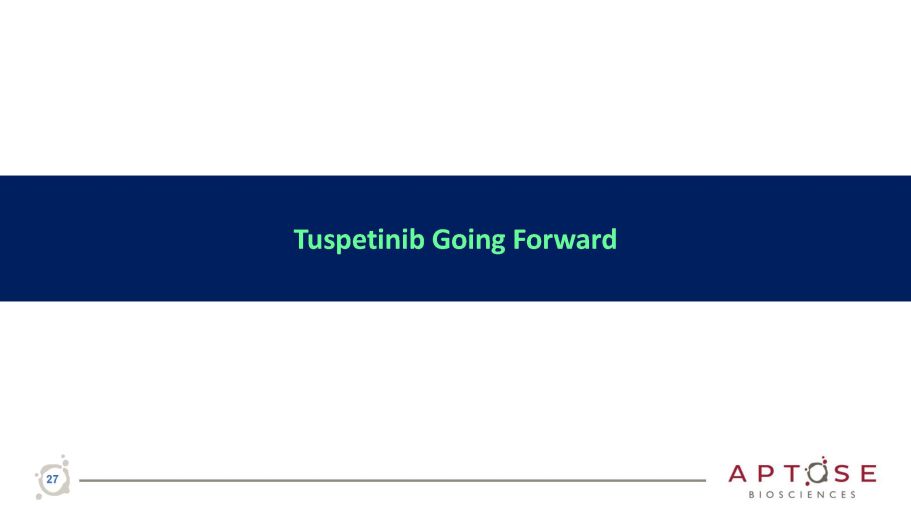 Tuspetinib Going Forward

27

APTOSE
BIOSCIENCES